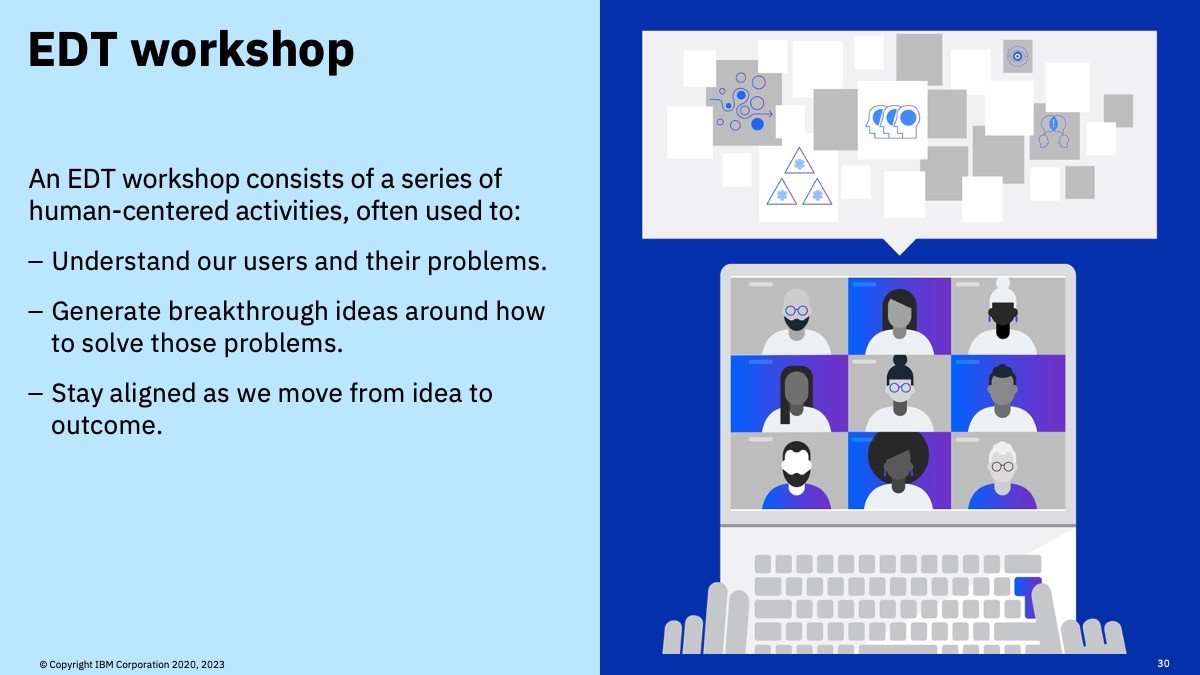 EDT workshop

An EDT workshop consists of a series of human-centered activities, often used to:

– Understand our users and their problems.

– Generate breakthrough ideas around how to solve those problems.

– Stay aligned as we move from idea to outcome.

© Copyright IBM Corporation 2020, 2023

30